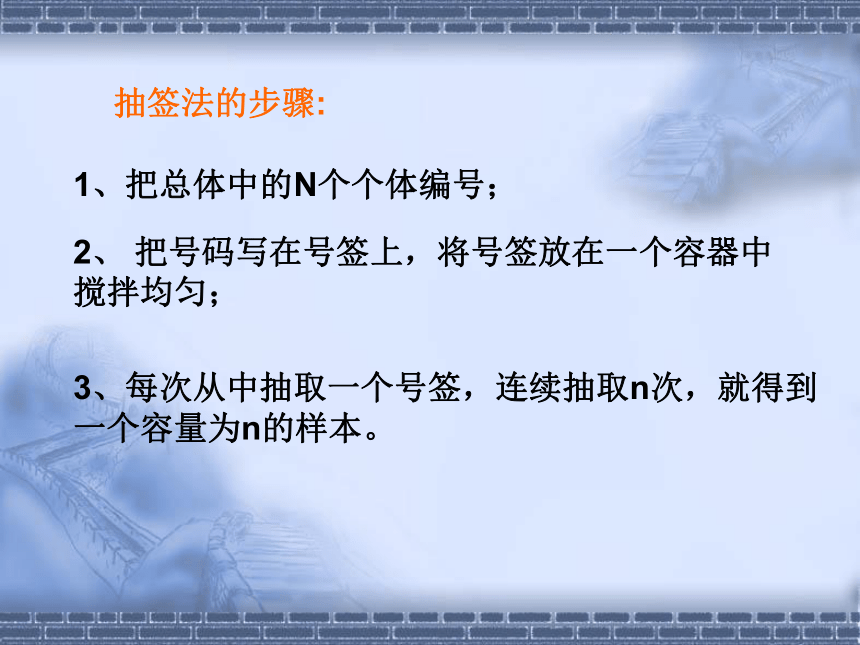 抽签法的步骤:

1、把总体中的N个个体编号；

2、 把号码写在号签上，将号签放在一个容器中搅拌均匀；

3、每次从中抽取一个号签，连续抽取n次，就得到一个容量为n的样本。